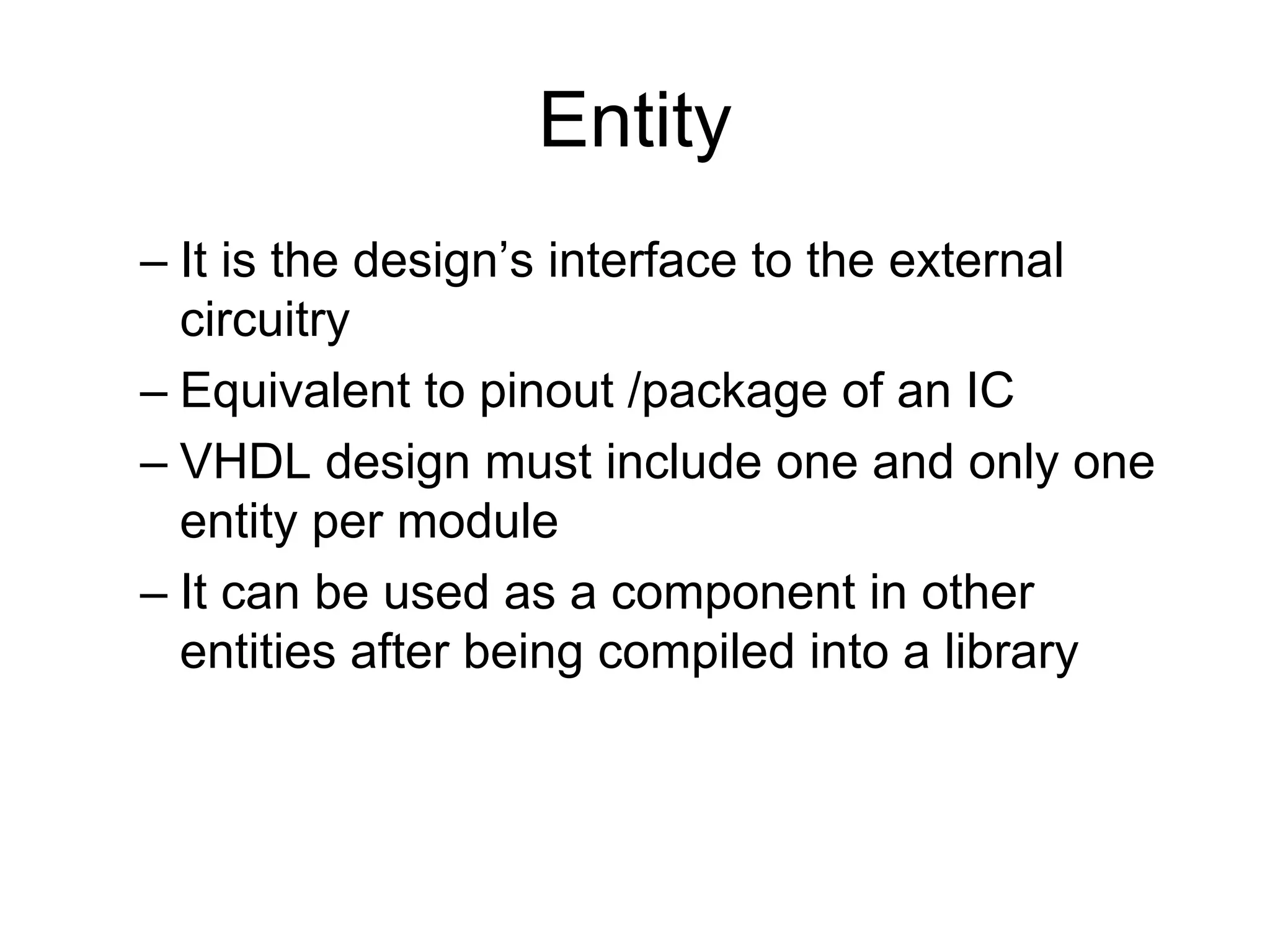 Entity

– It is the design’s interface to the external circuitry

– Equivalent to pinout /package of an IC

– VHDL design must include one and only one entity per module

– It can be used as a component in other entities after being compiled into a library